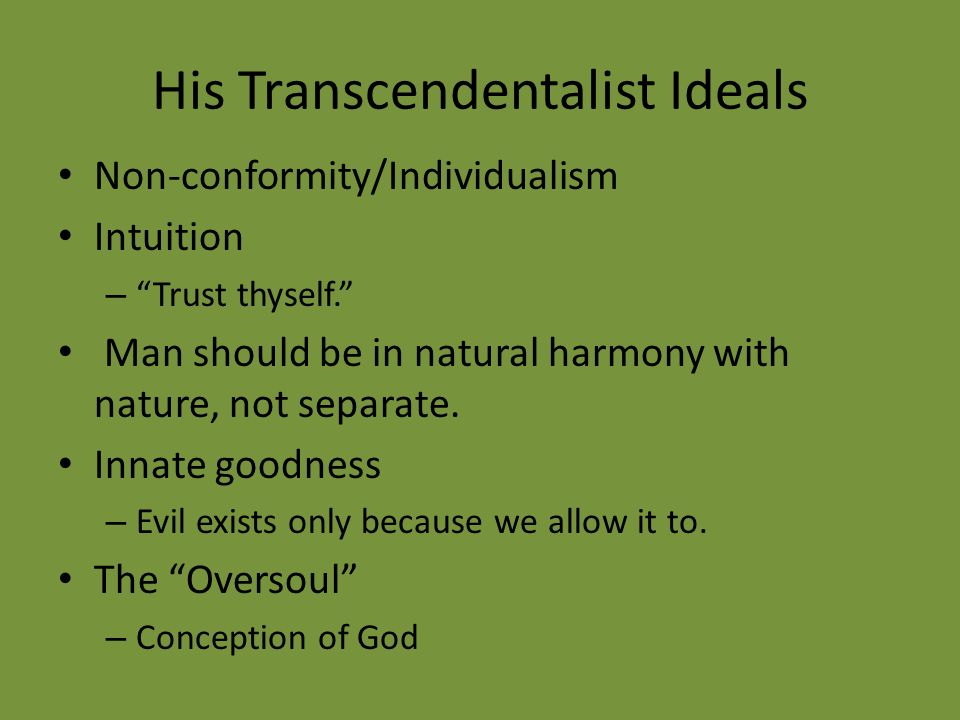 His Transcendentalist Ideals

• Non-conformity/Individualism
• Intuition
– “Trust thyself.”
• Man should be in natural harmony with nature, not separate.
• Innate goodness
– Evil exists only because we allow it to.
• The “Oversoul”
– Conception of God